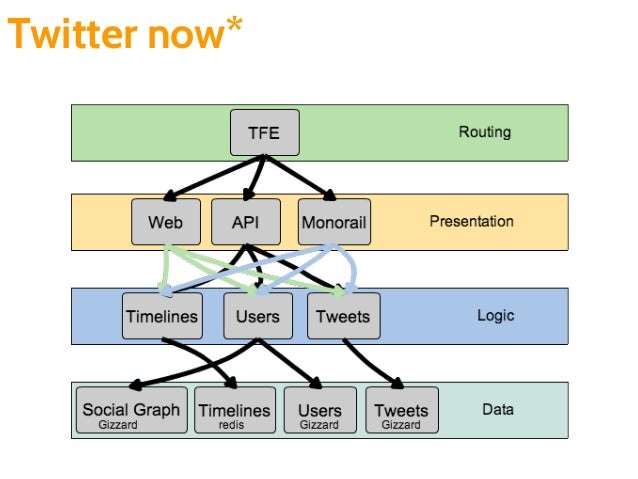 Twitter now*

TFE

Routing

Web

API

Monorail

Presentation

Timelines

Users

Tweets

Logic

Social Graph
Gizzard

Timelines
redis

Users
Gizzard

Tweets
Gizzard

Data